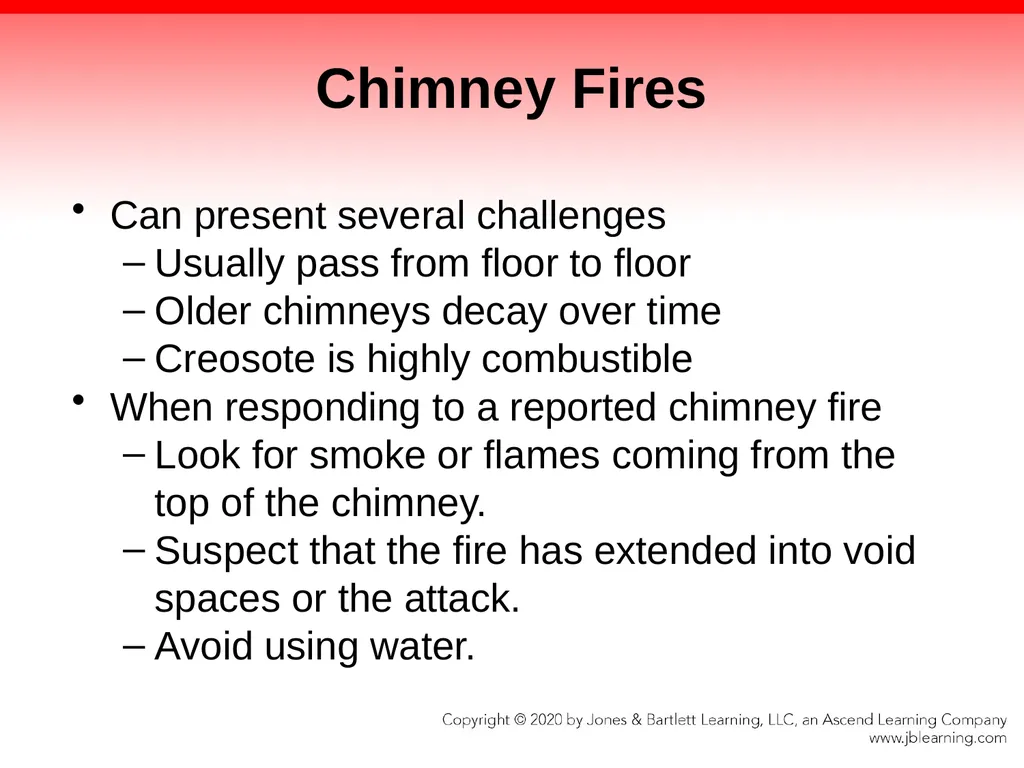 Chimney Fires

• Can present several challenges
  – Usually pass from floor to floor
  – Older chimneys decay over time
  – Creosote is highly combustible
• When responding to a reported chimney fire
  – Look for smoke or flames coming from the top of the chimney.
  – Suspect that the fire has extended into void spaces or the attack.
  – Avoid using water.

Copyright © 2020 by Jones & Bartlett Learning, LLC, an Ascend Learning Company
www.jblearning.com